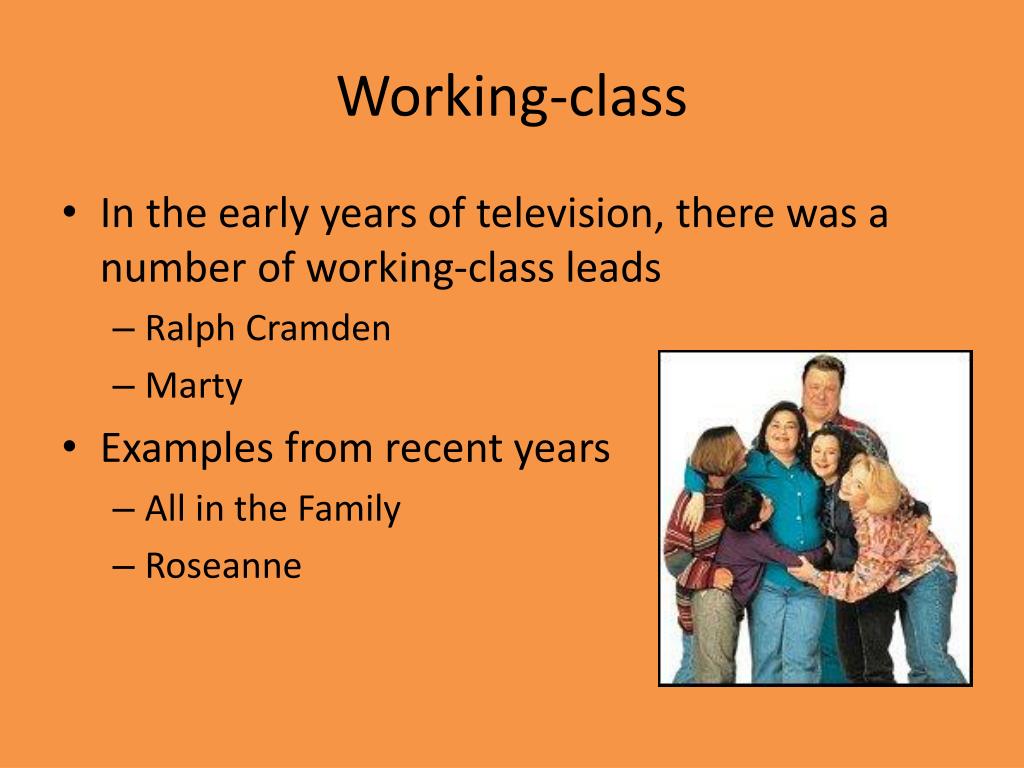 Working-class

• In the early years of television, there was a number of working-class leads
  – Ralph Cramden
  – Marty
• Examples from recent years
  – All in the Family
  – Roseanne